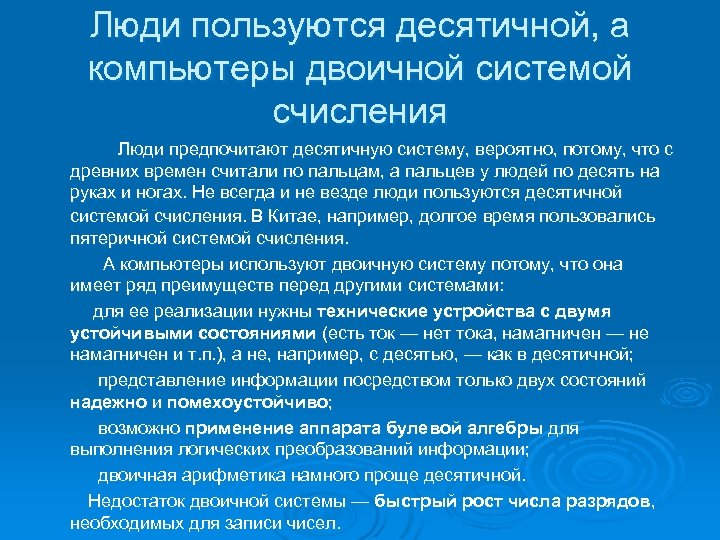 Люди пользуются десятичной, а компьютеры двоичной системой счисления

Люди предпочитают десятичную систему, вероятно, потому, что с древних времен считали по пальцам, а пальцев у людей по десять на руках и ногах. Не всегда и не везде люди пользуются десятичной системой счисления. В Китае, например, долгое время пользовались пятеричной системой счисления.

А компьютеры используют двоичную систему потому, что она имеет ряд преимуществ перед другими системами:

для ее реализации нужны технические устройства с двумя устойчивыми состояниями (есть ток — нет тока, намагничен — не намагничен и т.п.), а не, например, с десятью, — как в десятичной;

представление информации посредством только двух состояний надежно и помехоустойчиво;

возможно применение аппарата булевой алгебры для выполнения логических преобразований информации;

двоичная арифметика намного проще десятичной.

Недостаток двоичной системы — быстрый рост числа разрядов, необходимых для записи чисел.